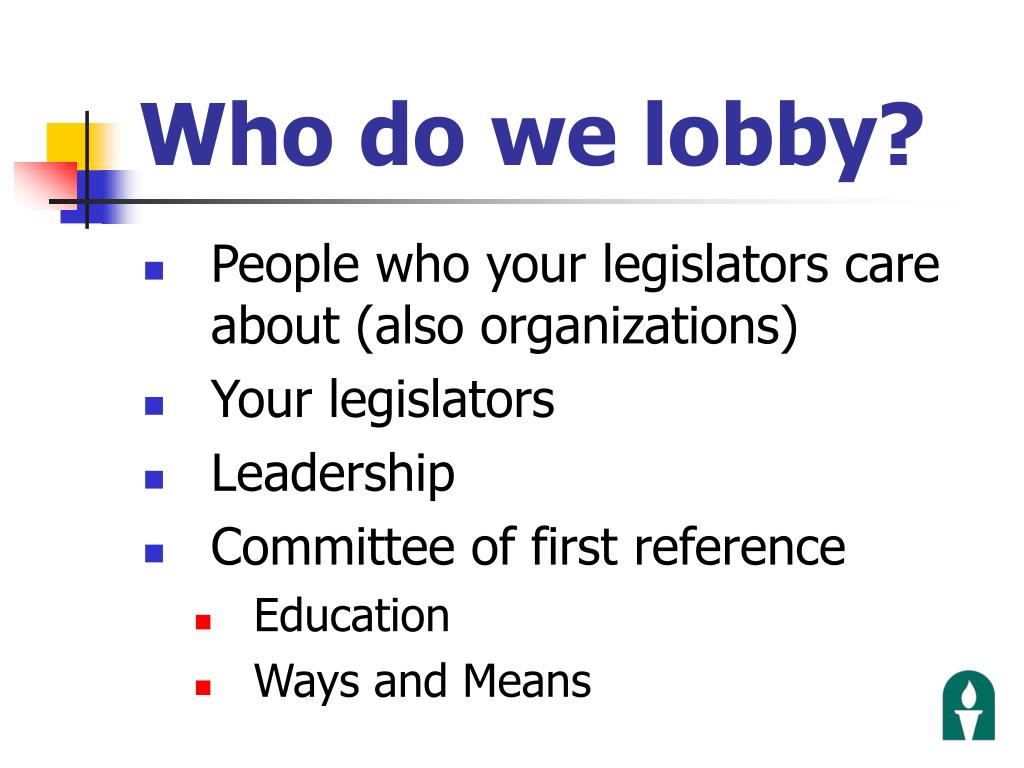 Who do we lobby?

- People who your legislators care about (also organizations)
- Your legislators
- Leadership
- Committee of first reference
  - Education
  - Ways and Means